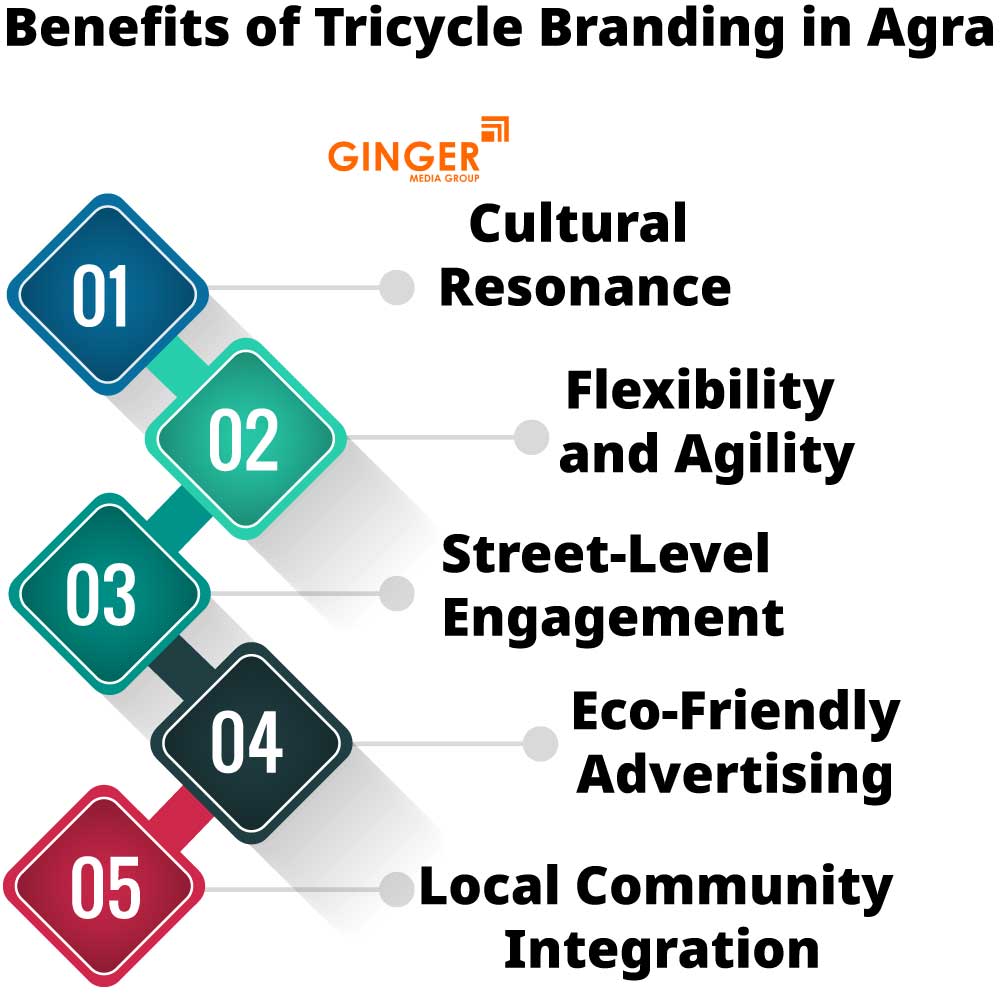 Benefits of Tricycle Branding in Agra

GINGER
MEDIA GROUP

01
Cultural Resonance

02
Flexibility and Agility

03
Street-Level Engagement

04
Eco-Friendly Advertising

05
Local Community Integration